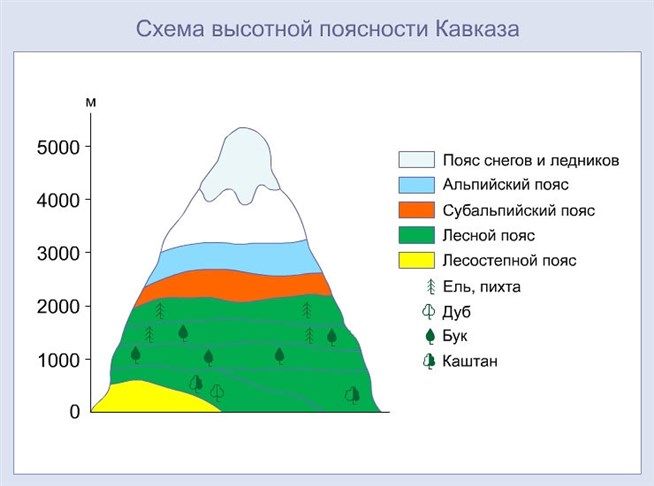 Схема высотной поясности Кавказа

м
5000
4000
3000
2000
1000
0

Пояс снегов и ледников
Альпийский пояс
Субальпийский пояс
Лесной пояс
Лесостепной пояс
Ель, пихта
Дуб
Бук
Каштан